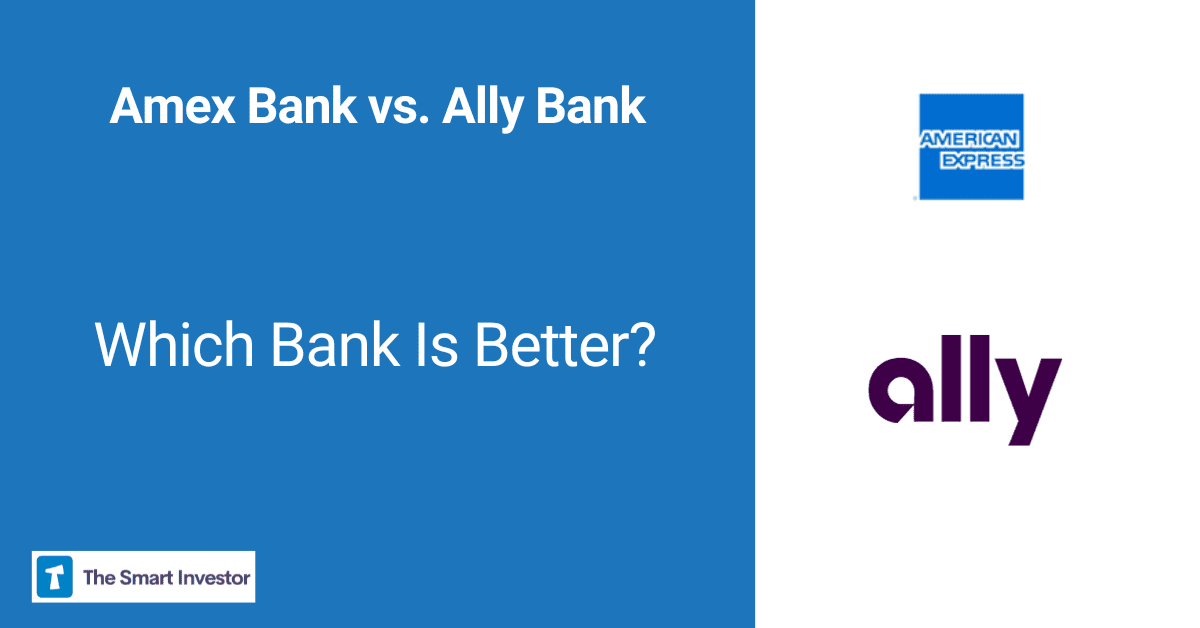 Amex Bank vs. Ally Bank

Which Bank Is Better?

The Smart Investor

AMERICAN EXPRESS

ally